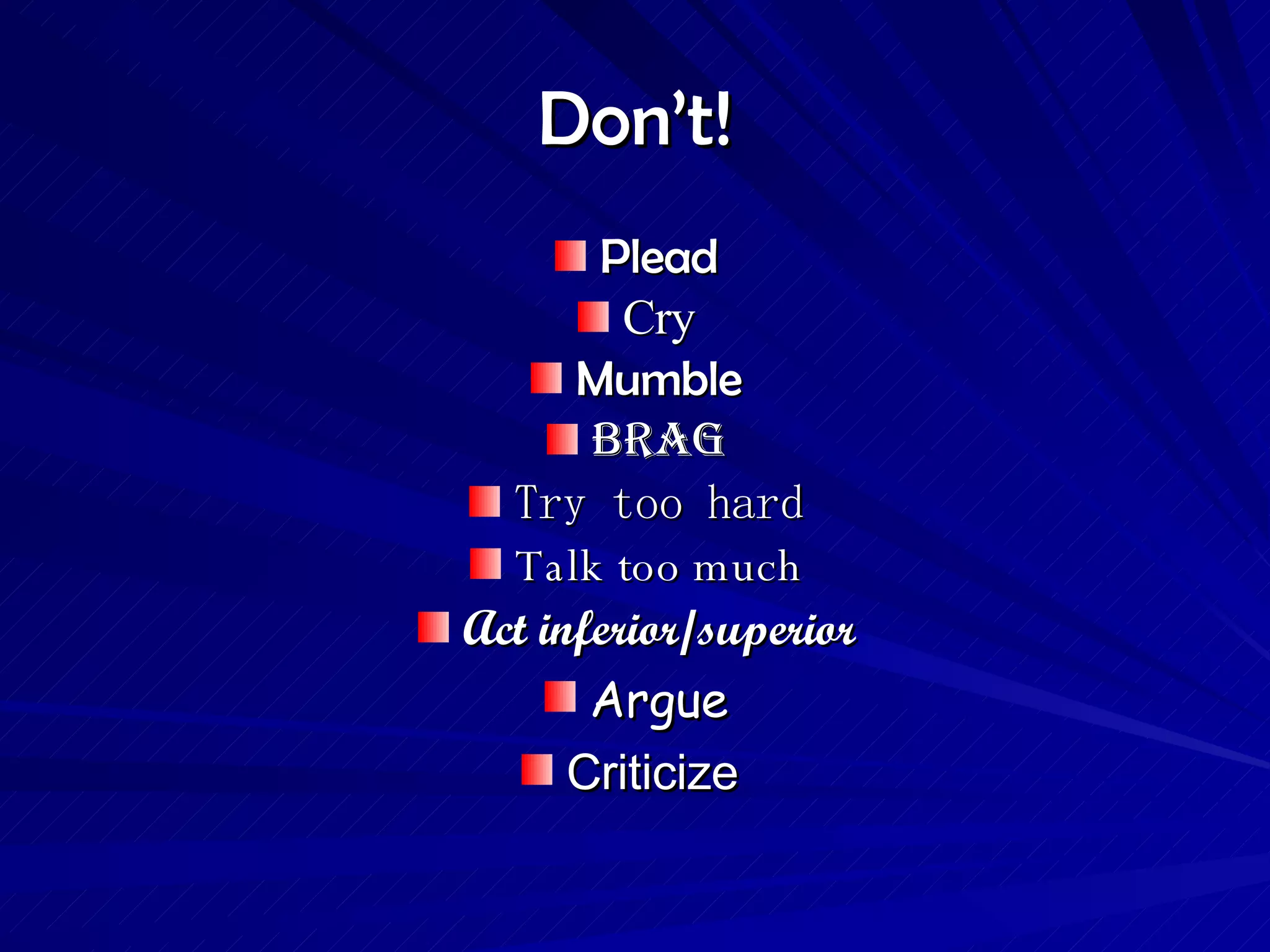 Don't!

Plead
Cry
Mumble
BRAG
Try too hard
Talk too much
Act inferior/superior
Argue
Criticize